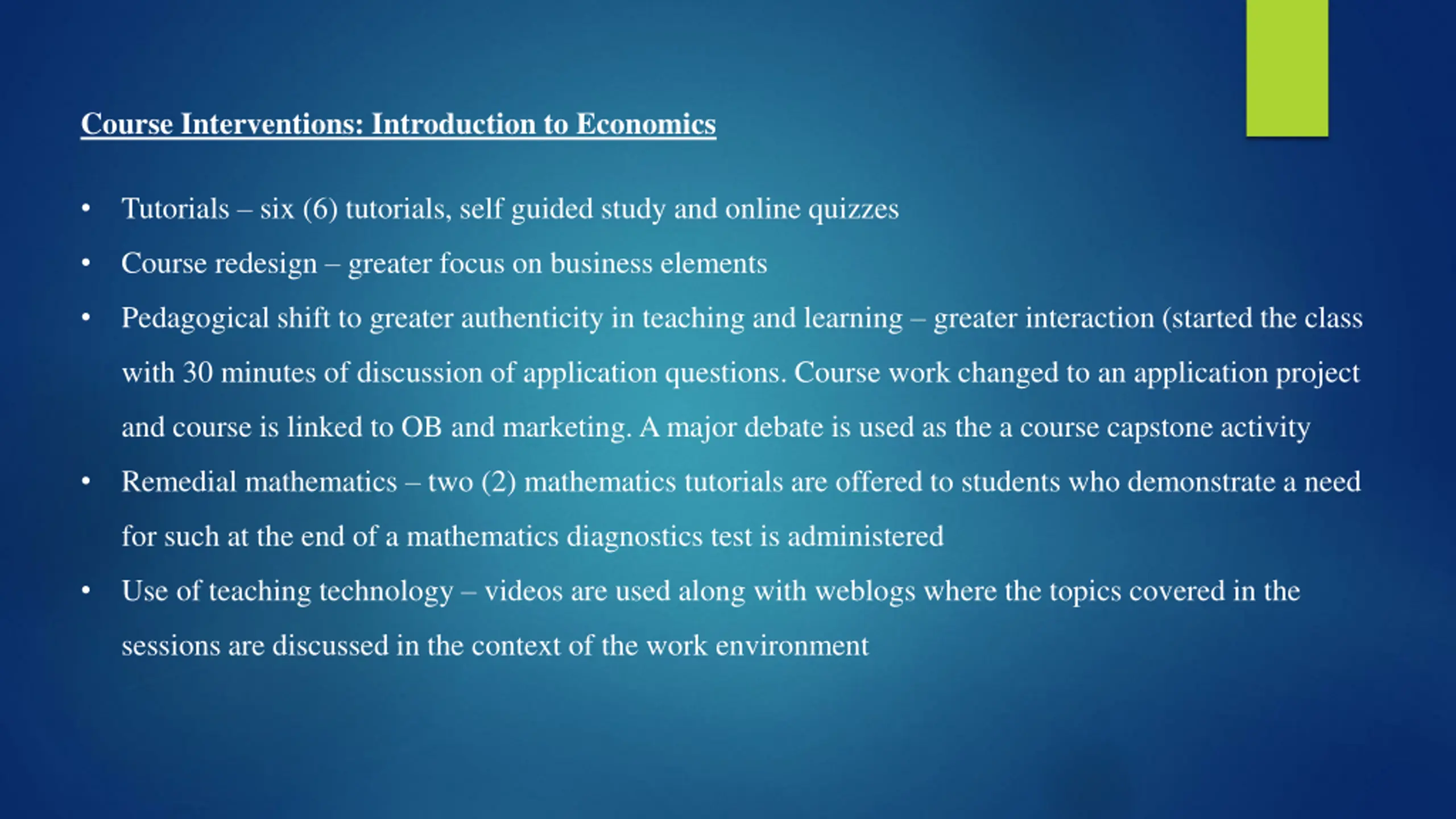 Course Interventions: Introduction to Economics

• Tutorials – six (6) tutorials, self guided study and online quizzes
• Course redesign – greater focus on business elements
• Pedagogical shift to greater authenticity in teaching and learning – greater interaction (started the class with 30 minutes of discussion of application questions. Course work changed to an application project and course is linked to OB and marketing. A major debate is used as the a course capstone activity
• Remedial mathematics – two (2) mathematics tutorials are offered to students who demonstrate a need for such at the end of a mathematics diagnostics test is administered
• Use of teaching technology – videos are used along with weblogs where the topics covered in the sessions are discussed in the context of the work environment